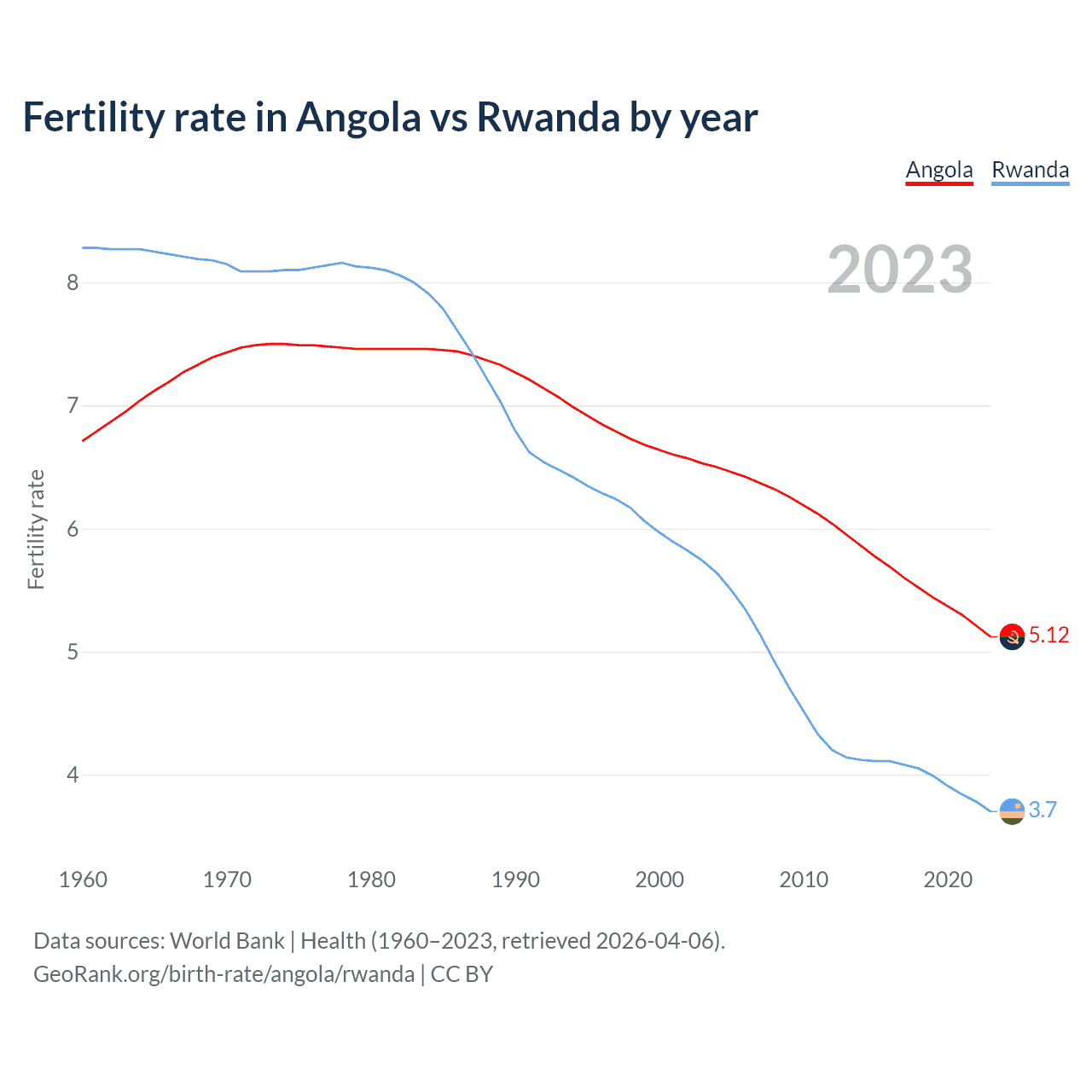 Fertility rate in Angola vs Rwanda by year

Angola Rwanda

2023

Fertility rate

8
7
6
5
4

5.12
3.7

1960 1970 1980 1990 2000 2010 2020

Data sources: World Bank | Health (1960–2023, retrieved 2026-04-06).
GeoRank.org/birth-rate/angola/rwanda | CC BY